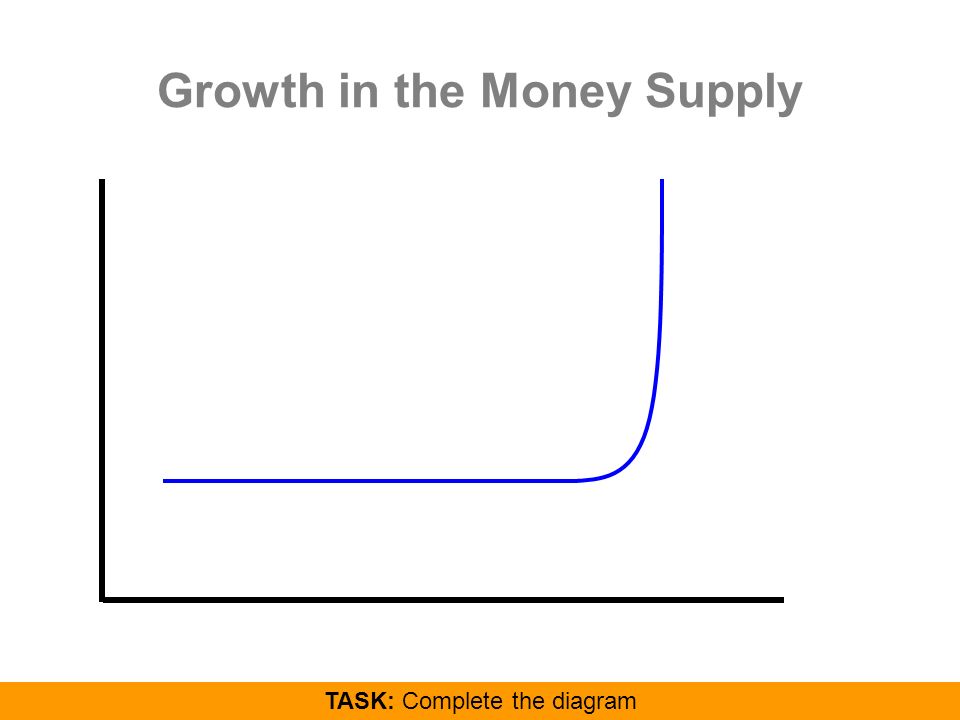 Growth in the Money Supply

TASK: Complete the diagram